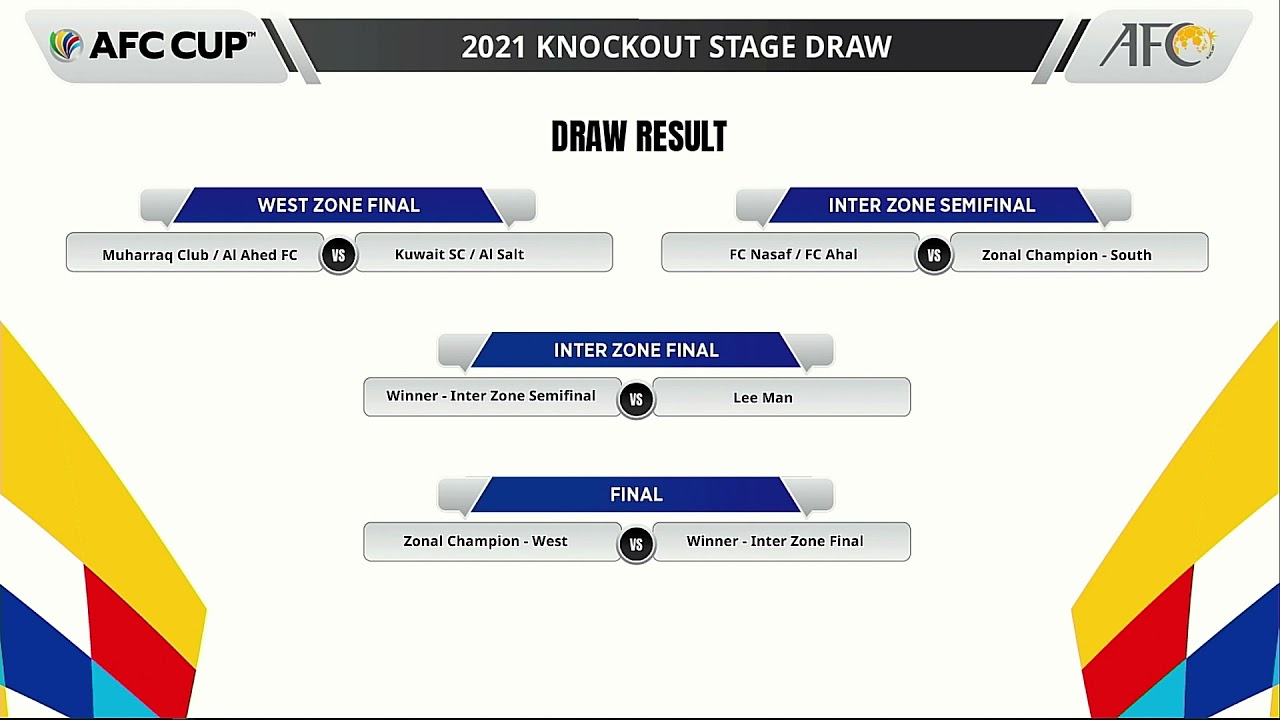 AFC CUP™

2021 KNOCKOUT STAGE DRAW

AFC

DRAW RESULT

WEST ZONE FINAL

Muharraq Club / Al Ahed FC VS Kuwait SC / Al Salt

INTER ZONE SEMIFINAL

FC Nasaf / FC Ahal VS Zonal Champion - South

INTER ZONE FINAL

Winner - Inter Zone Semifinal VS Lee Man

FINAL

Zonal Champion - West VS Winner - Inter Zone Final